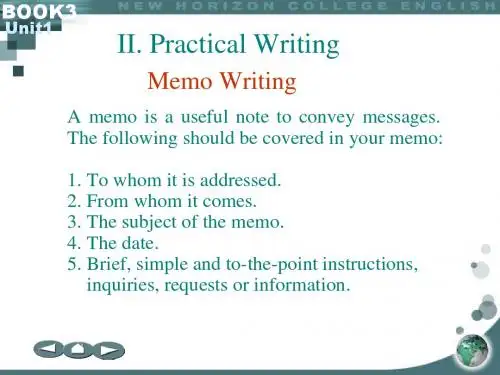 BOOK3
Unit1

NEW HORIZON COLLEGE ENGLISH

II. Practical Writing

Memo Writing

A memo is a useful note to convey messages. The following should be covered in your memo:

1. To whom it is addressed.
2. From whom it comes.
3. The subject of the memo.
4. The date.
5. Brief, simple and to-the-point instructions, inquiries, requests or information.